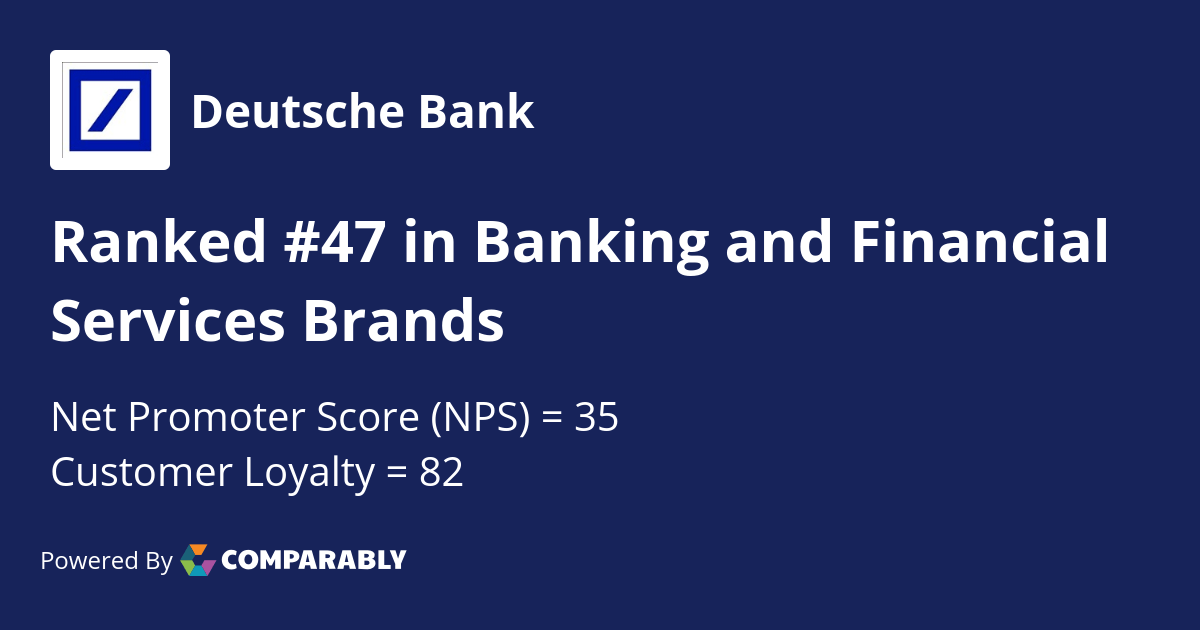 Deutsche Bank

Ranked #47 in Banking and Financial Services Brands

Net Promoter Score (NPS) = 35
Customer Loyalty = 82

Powered By COMPARABLY